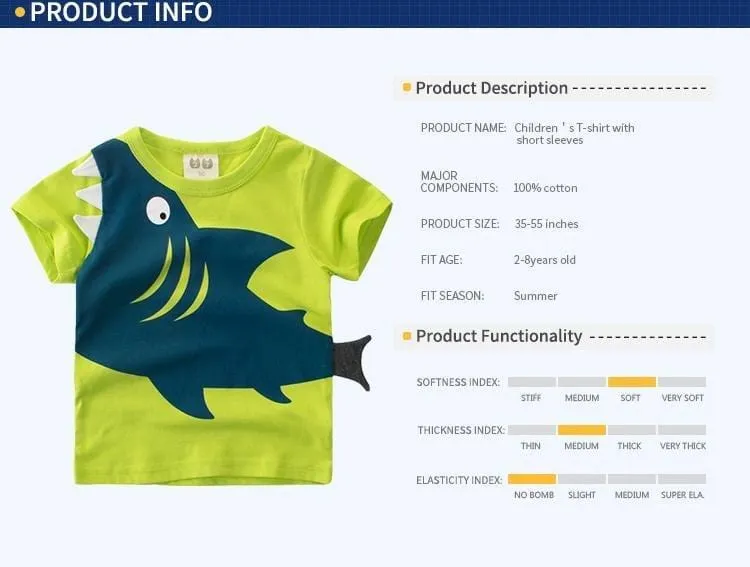 PRODUCT INFO

Product Description

PRODUCT NAME: Children ' s T-shirt with short sleeves

MAJOR COMPONENTS: 100% cotton

PRODUCT SIZE: 35-55 inches

FIT AGE: 2-8years old

FIT SEASON: Summer

Product Functionality

SOFTNESS INDEX: STIFF MEDIUM SOFT VERY SOFT

THICKNESS INDEX: THIN MEDIUM THICK VERY THICK

ELASTICITY INDEX: NO BOMB SLIGHT MEDIUM SUPER ELA.